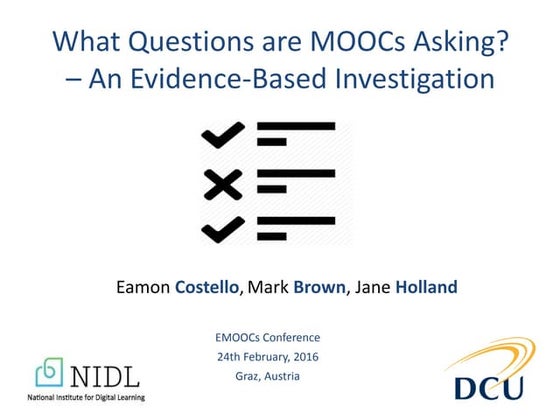 What Questions are MOOCs Asking? – An Evidence-Based Investigation

Eamon Costello, Mark Brown, Jane Holland

EMOOCs Conference
24th February, 2016
Graz, Austria

NIDL
National Institute for Digital Learning

DCU